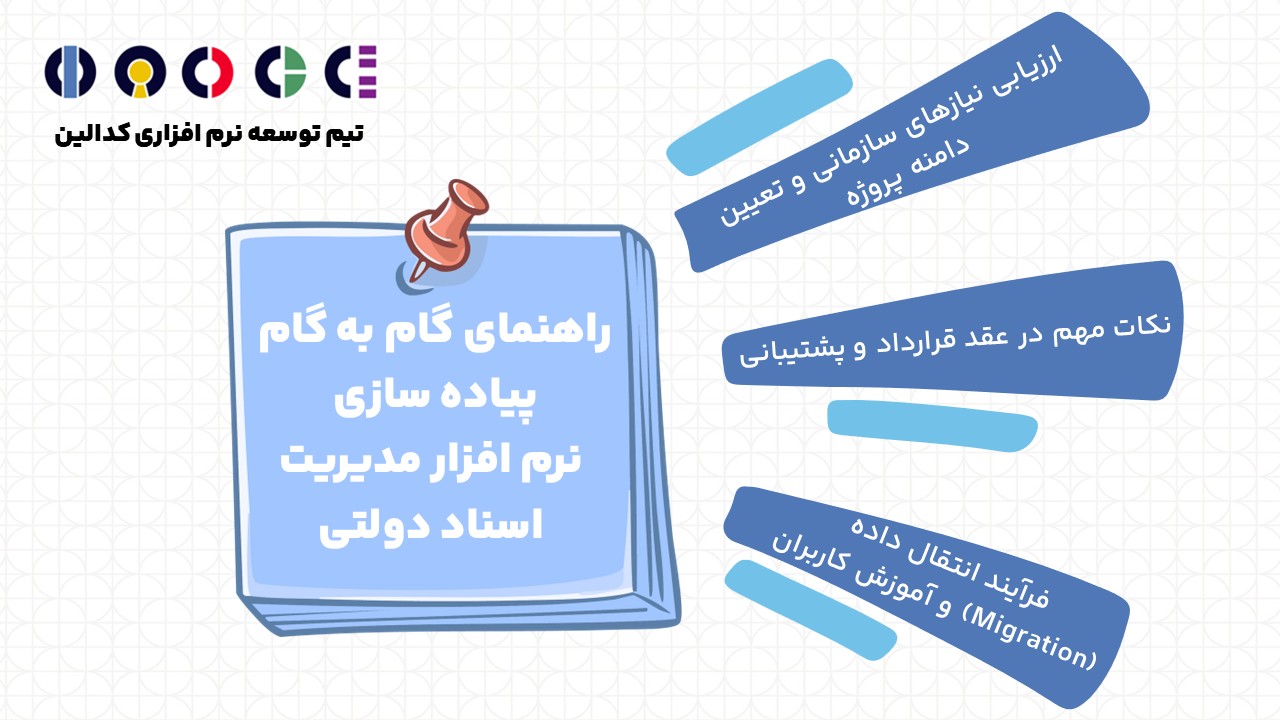 تیم توسعه نرم افزاری کدالین

راهنمای گام به گام
پیاده سازی
نرم افزار مدیریت
اسناد دولتی

ارزیابی نیازهای سازمانی و تعیین دامنه پروژه

نکات مهم در عقد قرارداد و پشتیبانی

فرآیند انتقال داده (Migration) و آموزش کاربران